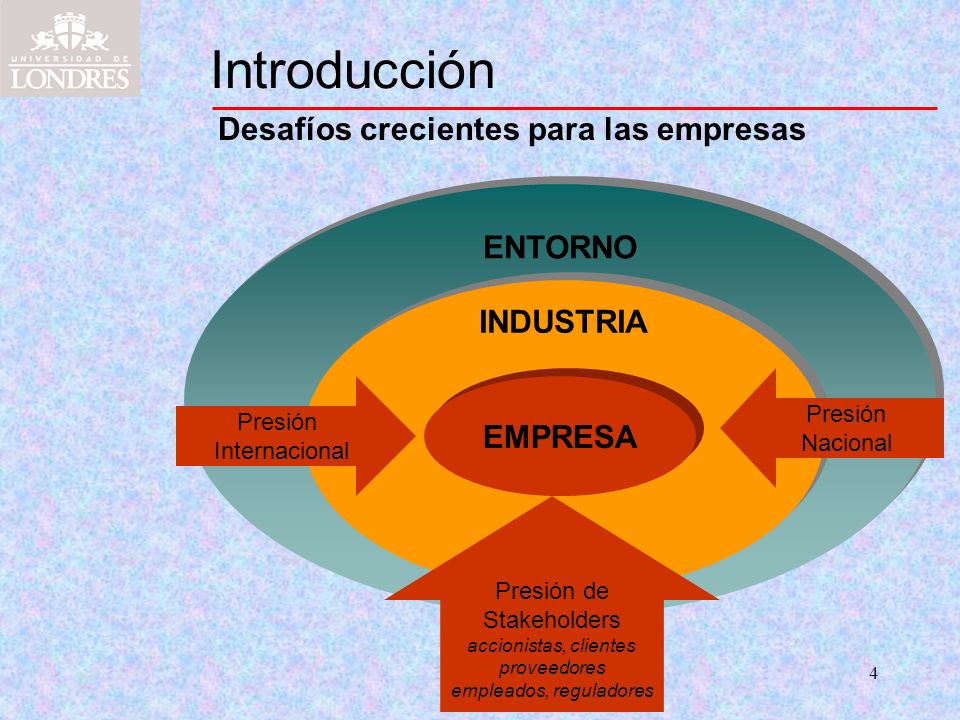 UNIVERSIDAD DE LONDRES

Introducción

Desafíos crecientes para las empresas

ENTORNO

INDUSTRIA

EMPRESA

Presión Internacional

Presión Nacional

Presión de Stakeholders
accionistas, clientes
proveedores
empleados, reguladores

4